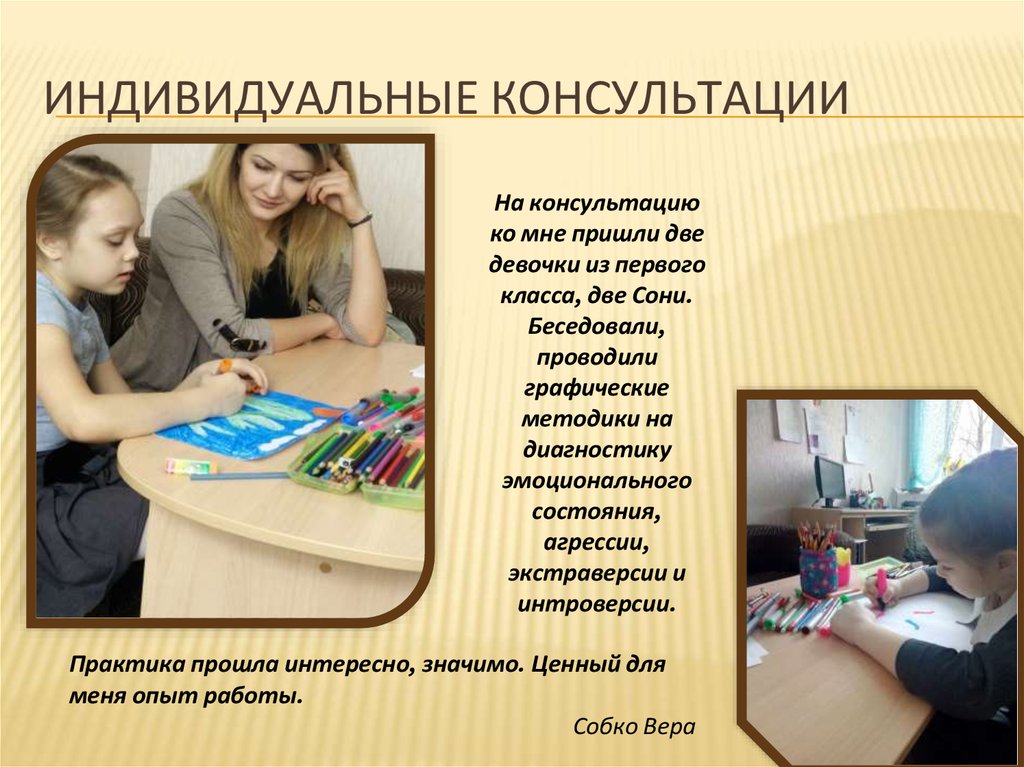 ИНДИВИДУАЛЬНЫЕ КОНСУЛЬТАЦИИ

На консультацию ко мне пришли две девочки из первого класса, две Сони. Беседовали, проводили графические методики на диагностику эмоционального состояния, агрессии, экстраверсии и интроверсии.

Практика прошла интересно, значимо. Ценный для меня опыт работы.

Собко Вера